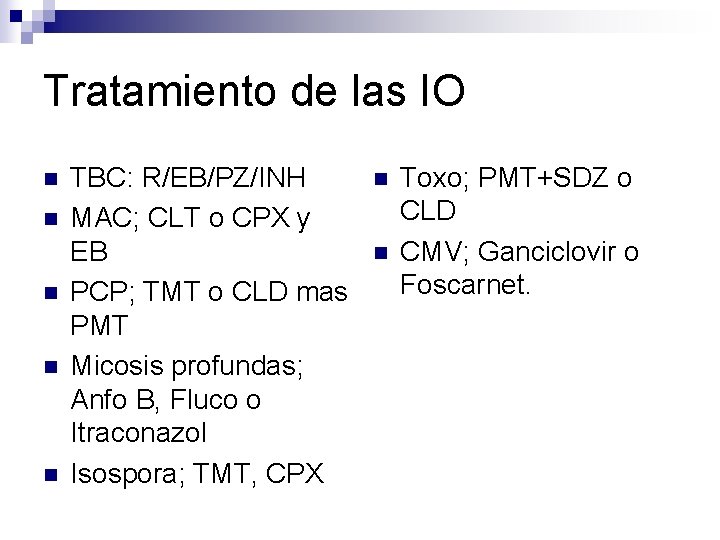 Tratamiento de las IO

- TBC: R/EB/PZ/INH
- MAC; CLT o CPX y EB
- PCP; TMT o CLD mas PMT
- Micosis profundas; Anfo B, Fluco o Itraconazol
- Isospora; TMT, CPX

- Toxo; PMT+SDZ o CLD
- CMV; Ganciclovir o Foscarnet.